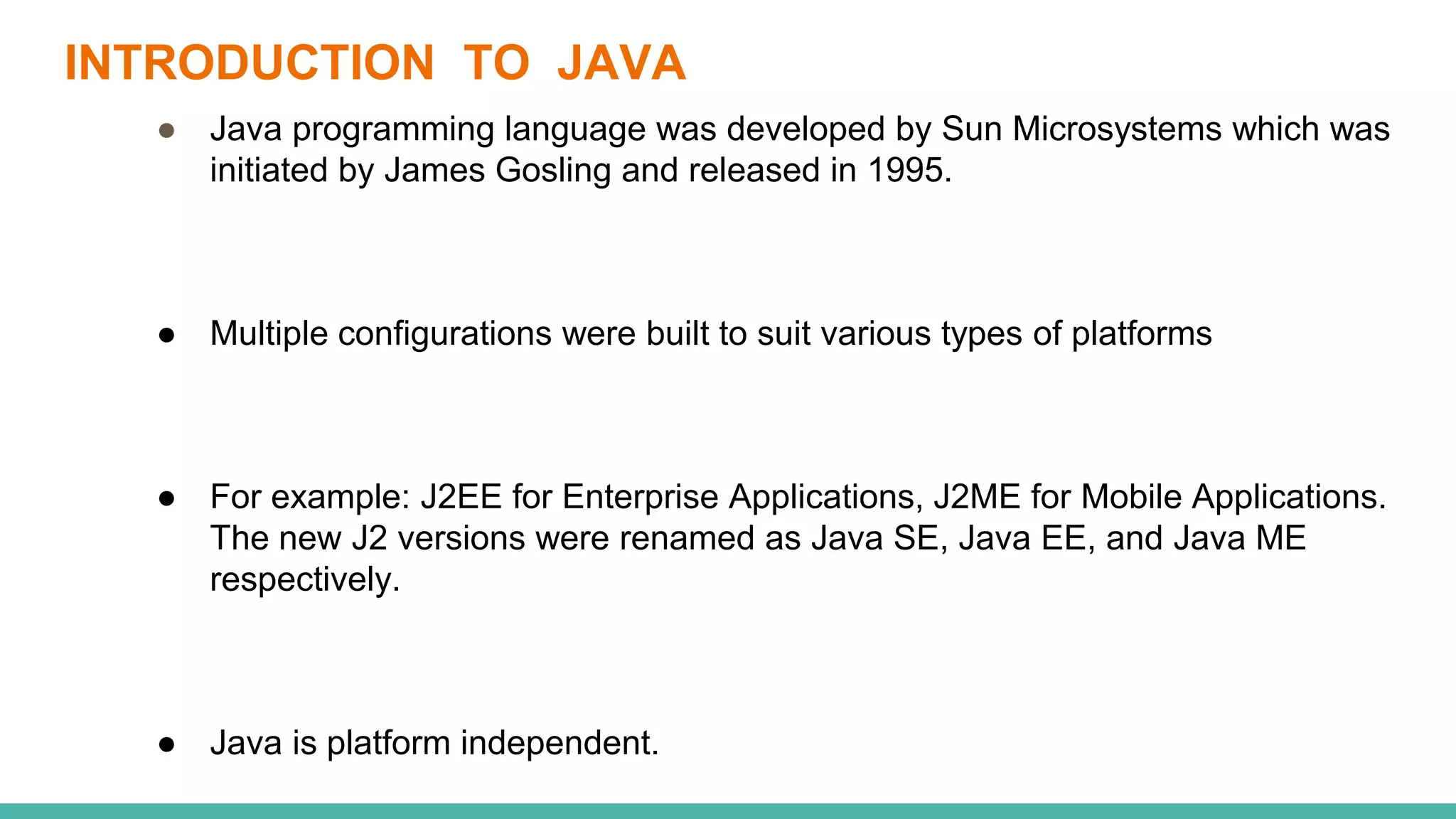 INTRODUCTION TO JAVA

● Java programming language was developed by Sun Microsystems which was initiated by James Gosling and released in 1995.

● Multiple configurations were built to suit various types of platforms

● For example: J2EE for Enterprise Applications, J2ME for Mobile Applications. The new J2 versions were renamed as Java SE, Java EE, and Java ME respectively.

● Java is platform independent.